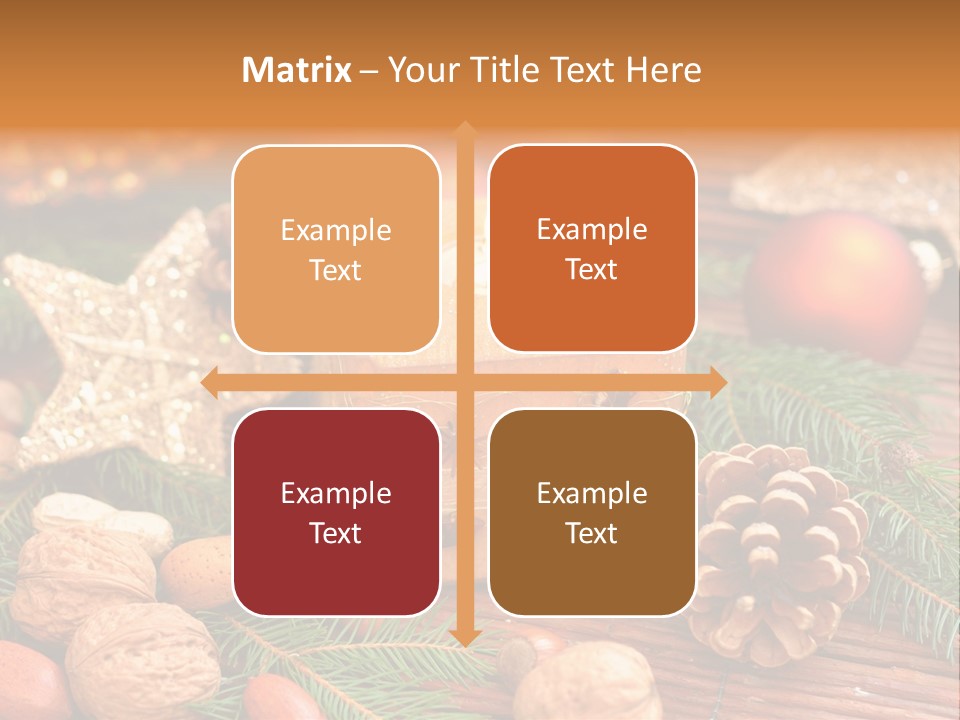 Matrix – Your Title Text Here

Example Text

Example Text

Example Text

Example Text